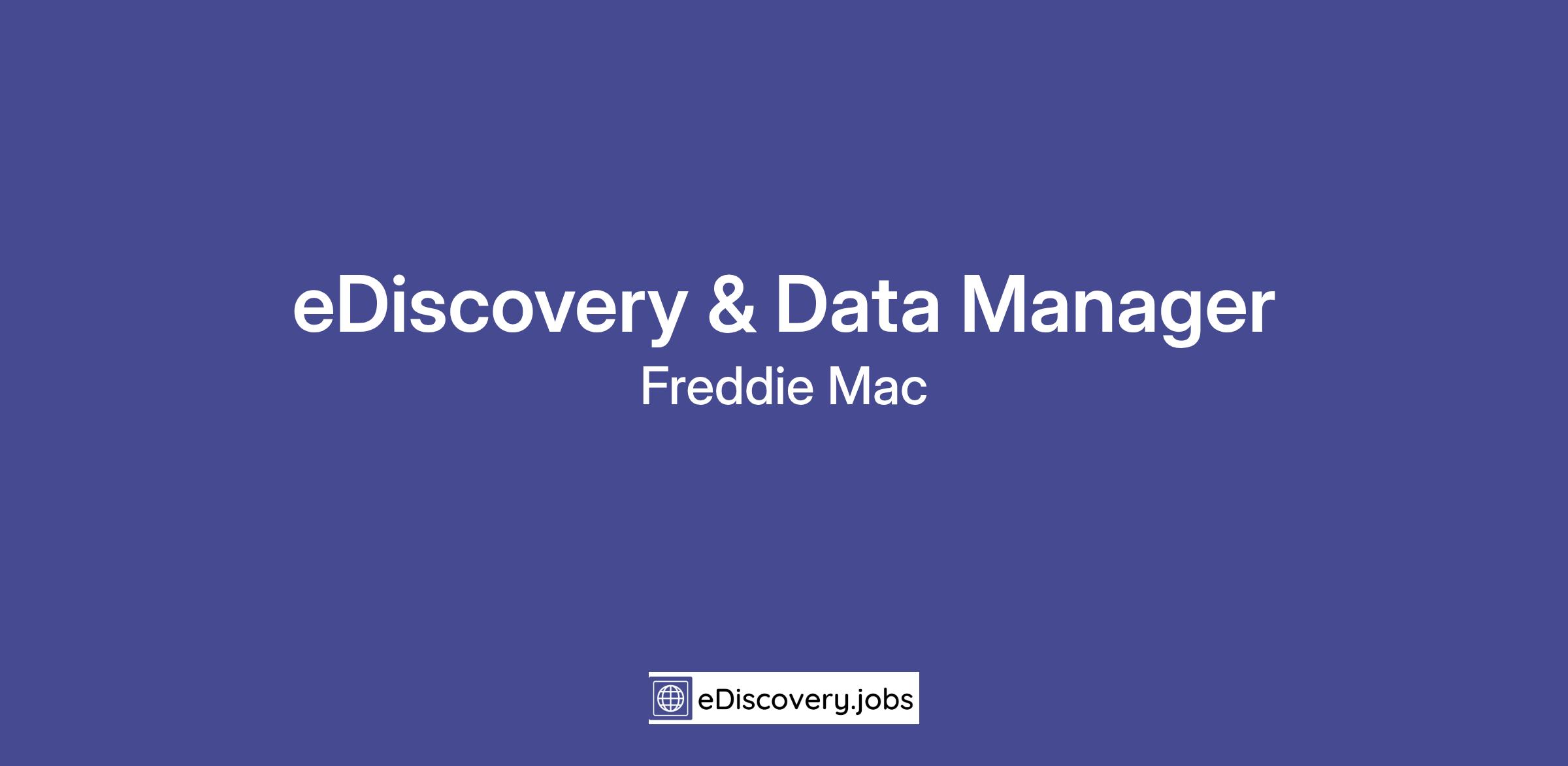 eDiscovery & Data Manager
Freddie Mac

eDiscovery.jobs